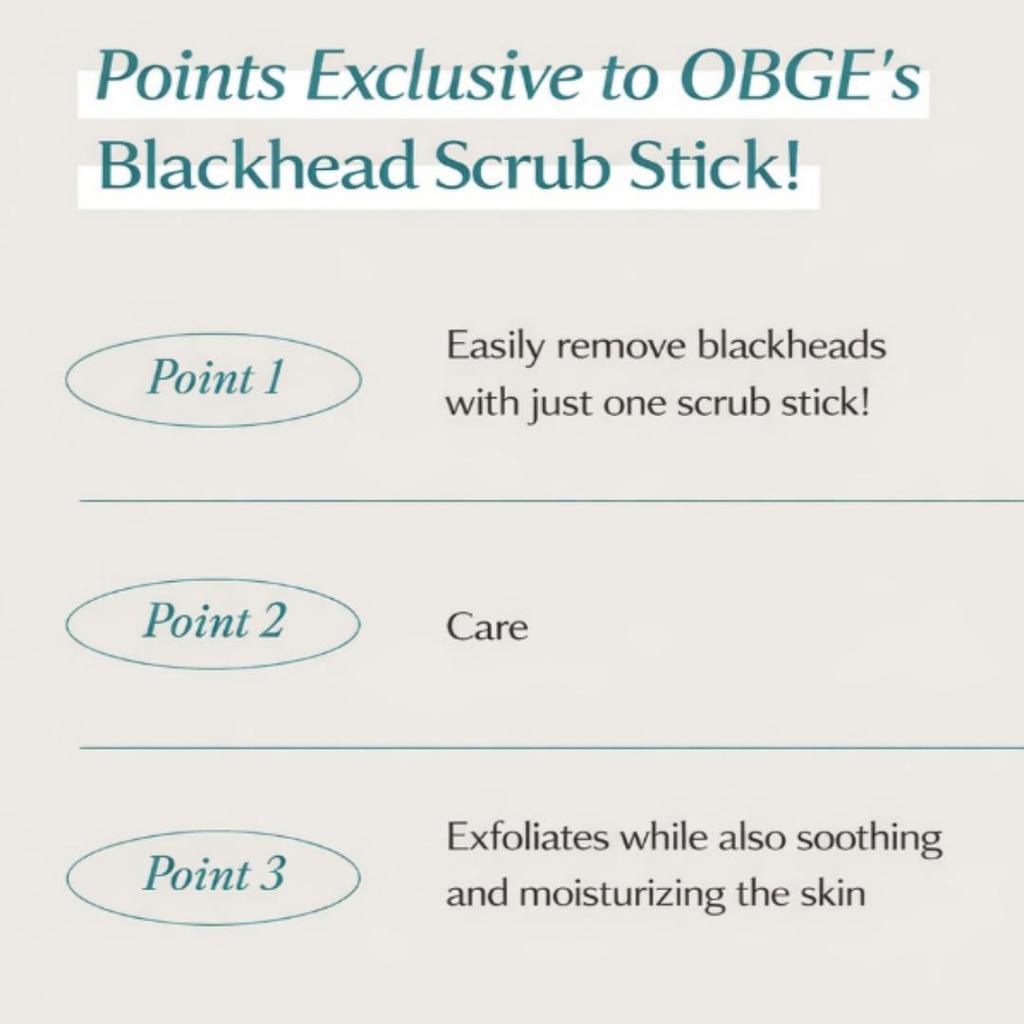 Points Exclusive to OBGE's Blackhead Scrub Stick!

Point 1

Easily remove blackheads with just one scrub stick!

Point 2

Care

Point 3

Exfoliates while also soothing and moisturizing the skin